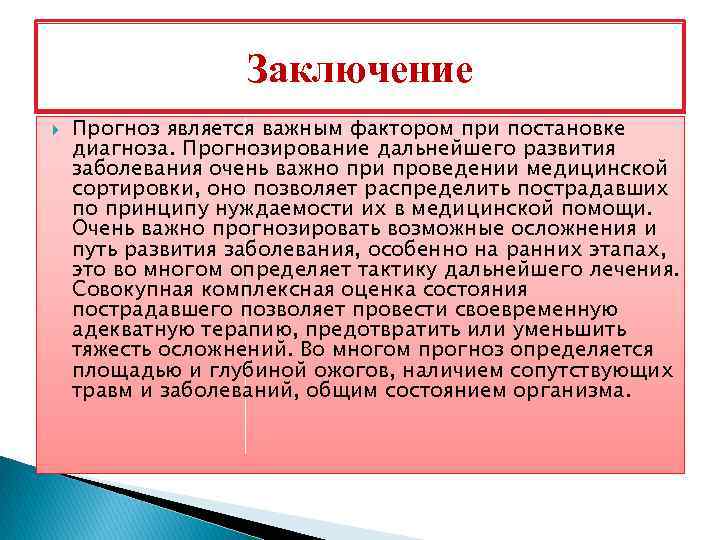 Заключение

Прогноз является важным фактором при постановке диагноза. Прогнозирование дальнейшего развития заболевания очень важно при проведении медицинской сортировки, оно позволяет распределить пострадавших по принципу нуждаемости их в медицинской помощи. Очень важно прогнозировать возможные осложнения и путь развития заболевания, особенно на ранних этапах, это во многом определяет тактику дальнейшего лечения. Совокупная комплексная оценка состояния пострадавшего позволяет провести своевременную адекватную терапию, предотвратить или уменьшить тяжесть осложнений. Во многом прогноз определяется площадью и глубиной ожогов, наличием сопутствующих травм и заболеваний, общим состоянием организма.